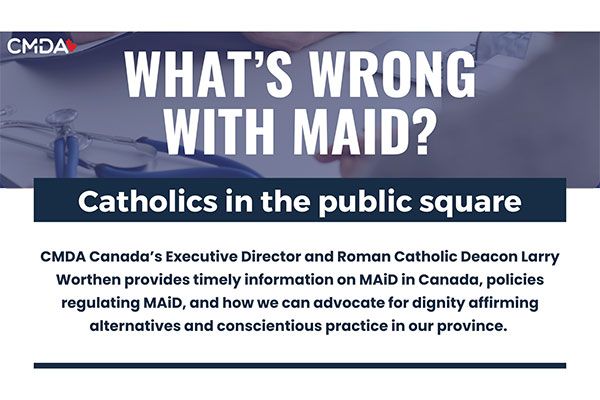 CMDA

WHAT'S WRONG WITH MAID?

Catholics in the public square

CMDA Canada's Executive Director and Roman Catholic Deacon Larry Worthen provides timely information on MAiD in Canada, policies regulating MAiD, and how we can advocate for dignity affirming alternatives and conscientious practice in our province.